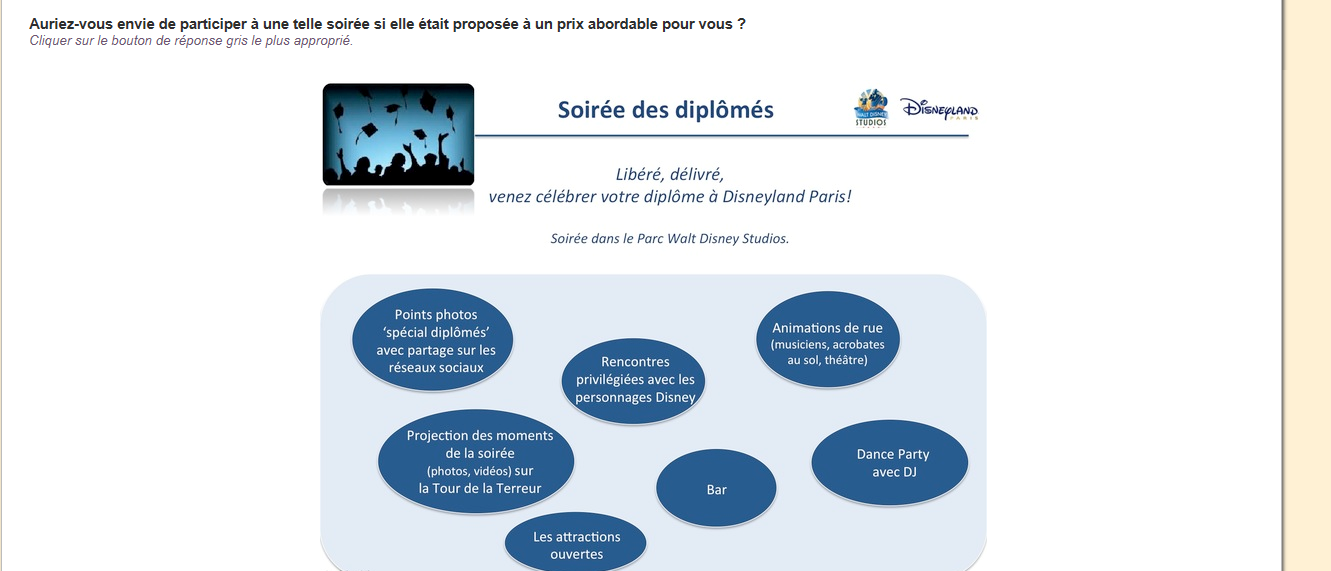 Auriez-vous envie de participer à une telle soirée si elle était proposée à un prix abordable pour vous ?
Cliquer sur le bouton de réponse gris le plus approprié.

Soirée des diplômés

WALT DISNEY STUDIOS

DISNEYLAND PARIS

Libéré, délivré,
venez célébrer votre diplôme à Disneyland Paris!

Soirée dans le Parc Walt Disney Studios.

Points photos 'spécial diplômés' avec partage sur les réseaux sociaux

Rencontres privilégiées avec les personnages Disney

Animations de rue (musiciens, acrobates au sol, théâtre)

Projection des moments de la soirée (photos, vidéos) sur la Tour de la Terreur

Bar

Dance Party avec DJ

Les attractions ouvertes